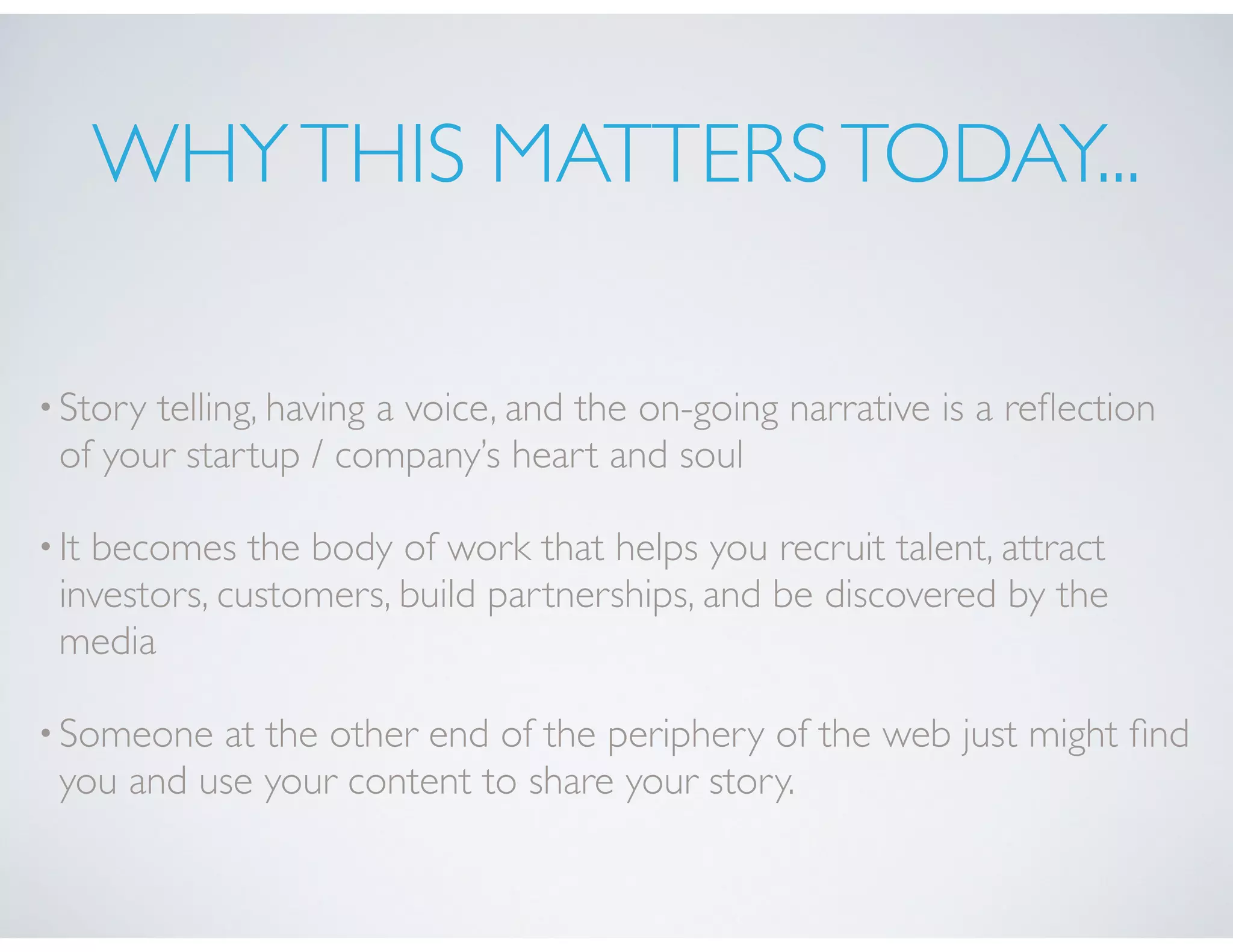 WHY THIS MATTERS TODAY...

• Story telling, having a voice, and the on-going narrative is a reflection of your startup / company's heart and soul

• It becomes the body of work that helps you recruit talent, attract investors, customers, build partnerships, and be discovered by the media

• Someone at the other end of the periphery of the web just might find you and use your content to share your story.